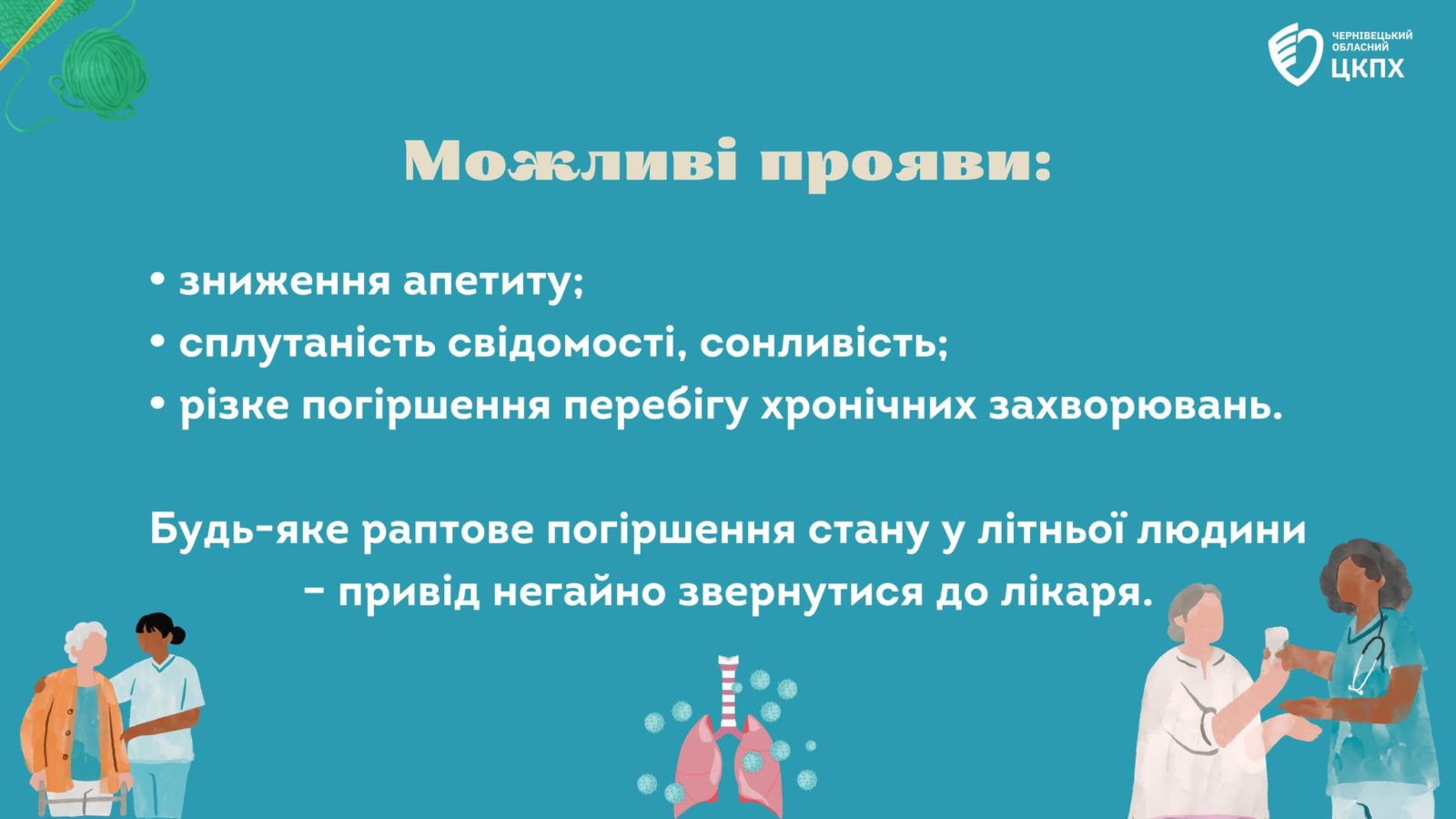 ЧЕРНІВЕЦЬКИЙ ОБЛАСНИЙ ЦКПХ

Можливі прояви:

• зниження апетиту;
• сплутаність свідомості, сонливість;
• різке погіршення перебігу хронічних захворювань.

Будь-яке раптове погіршення стану у літньої людини – привід негайно звернутися до лікаря.